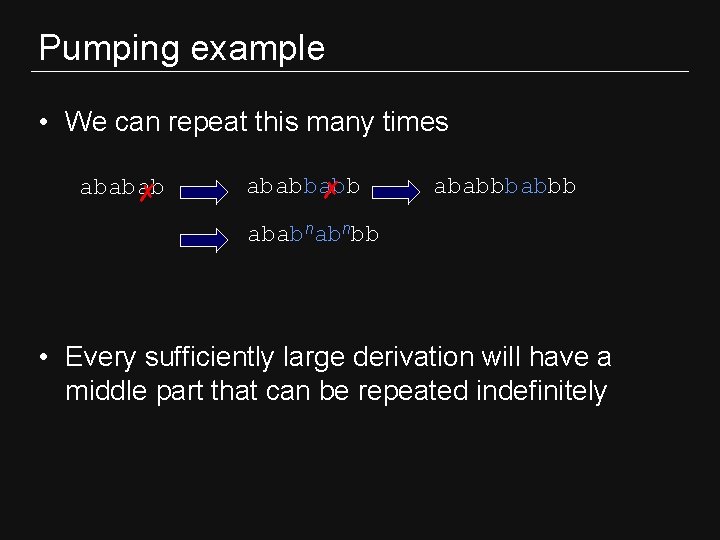 Pumping example

• We can repeat this many times

ababab ababbabb ababbbabbb

$abab^nab^nbb$

• Every sufficiently large derivation will have a middle part that can be repeated indefinitely